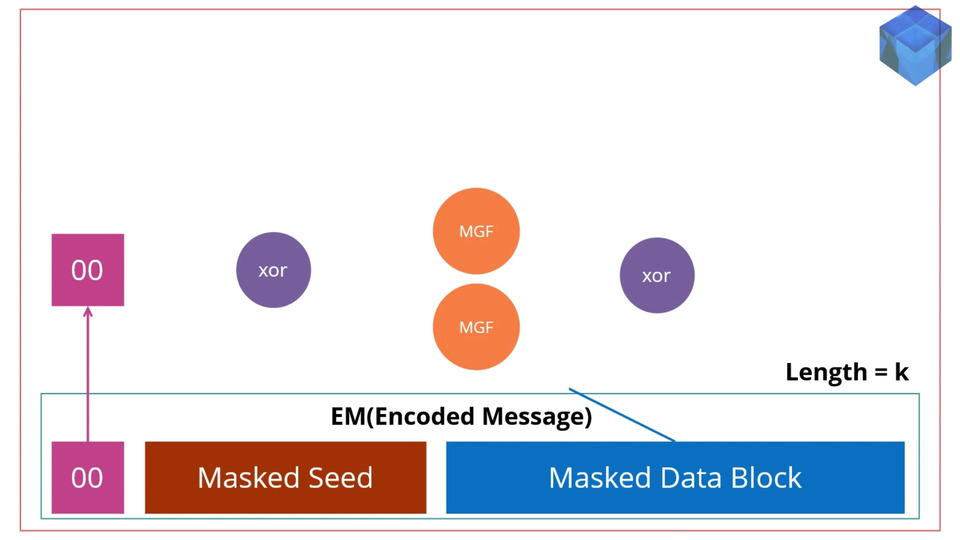 00

xor

MGF

MGF

xor

Length = k

EM(Encoded Message)

00

Masked Seed

Masked Data Block